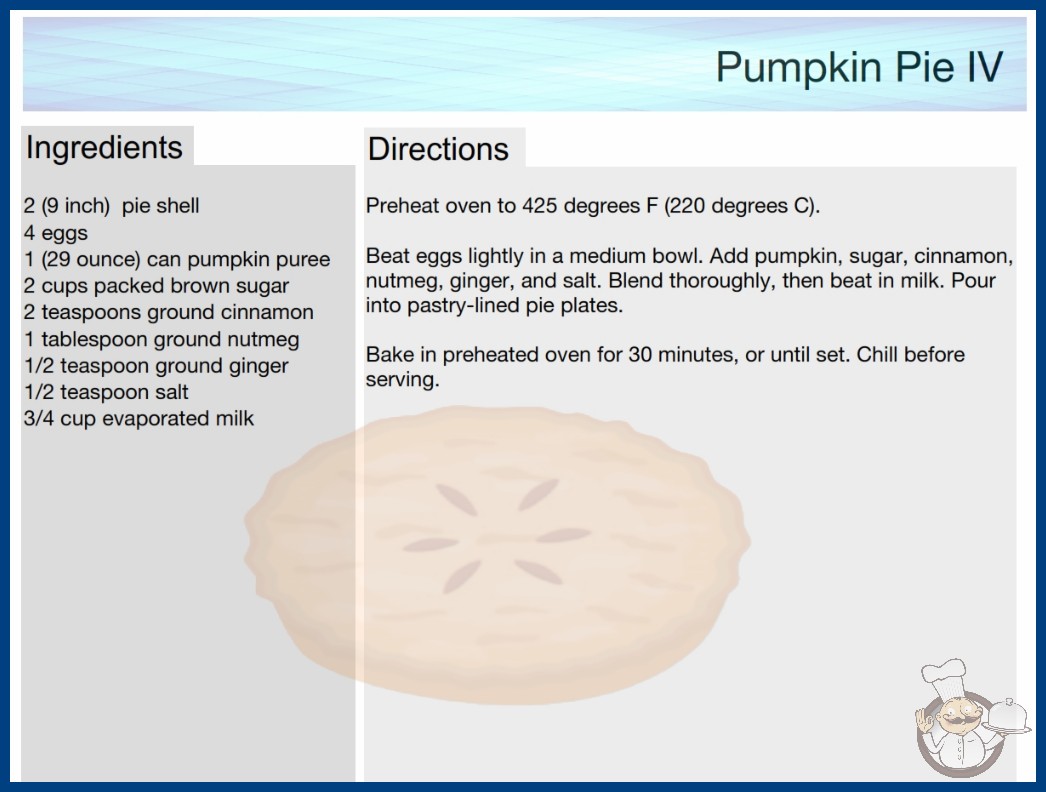 Pumpkin Pie IV

Ingredients

2 (9 inch)  pie shell
4 eggs
1 (29 ounce) can pumpkin puree
2 cups packed brown sugar
2 teaspoons ground cinnamon
1 tablespoon ground nutmeg
1/2 teaspoon ground ginger
1/2 teaspoon salt
3/4 cup evaporated milk

Directions

Preheat oven to 425 degrees F (220 degrees C).

Beat eggs lightly in a medium bowl. Add pumpkin, sugar, cinnamon, nutmeg, ginger, and salt. Blend thoroughly, then beat in milk. Pour into pastry-lined pie plates.

Bake in preheated oven for 30 minutes, or until set. Chill before serving.